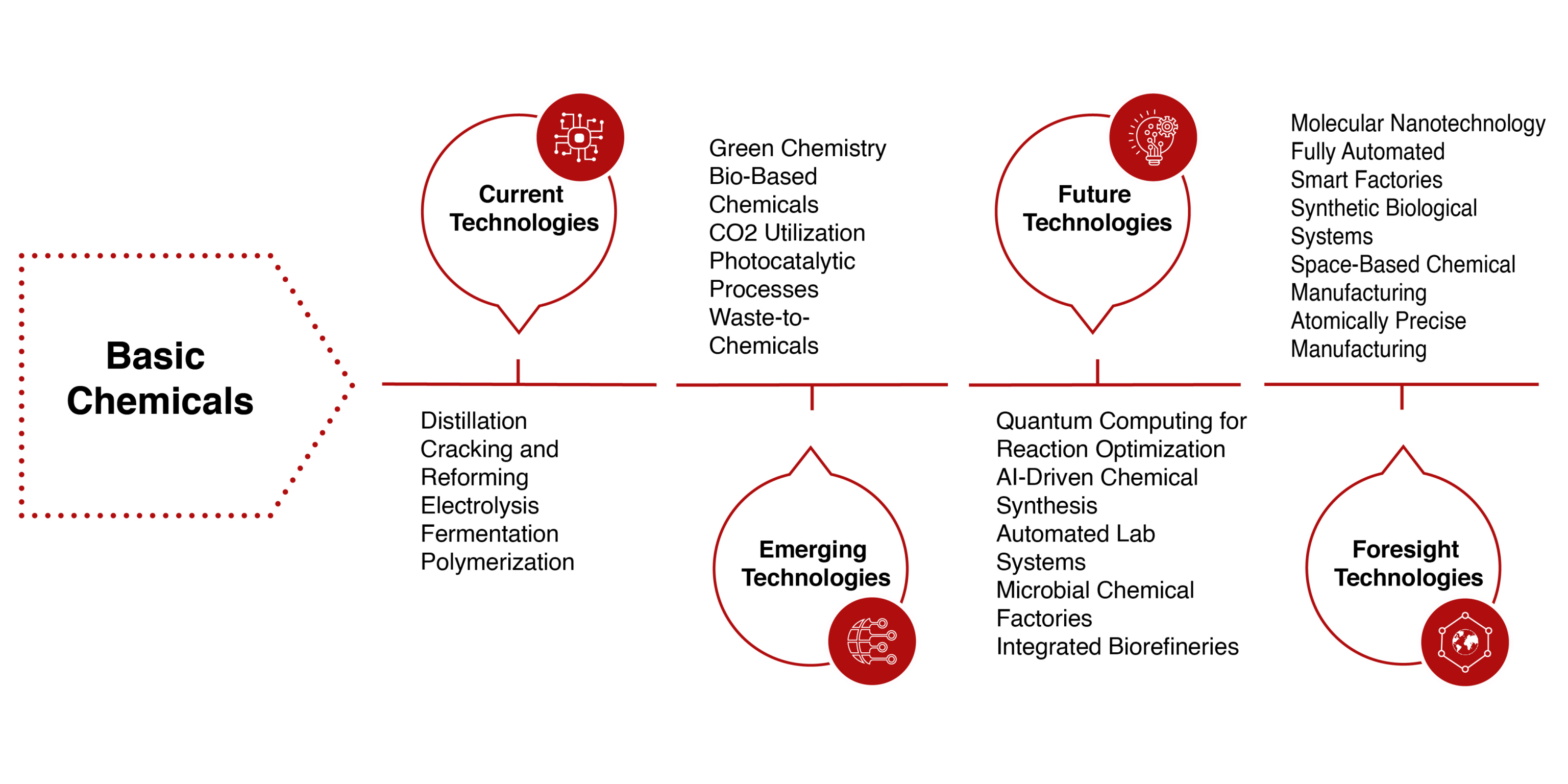 Basic Chemicals

Current Technologies

Distillation
Cracking and Reforming
Electrolysis
Fermentation
Polymerization

Green Chemistry
Bio-Based Chemicals
CO2 Utilization
Photocatalytic Processes
Waste-to-Chemicals

Emerging Technologies

Future Technologies

Quantum Computing for Reaction Optimization
AI-Driven Chemical Synthesis
Automated Lab Systems
Microbial Chemical Factories
Integrated Biorefineries

Molecular Nanotechnology
Fully Automated Smart Factories
Synthetic Biological Systems
Space-Based Chemical Manufacturing
Atomically Precise Manufacturing

Foresight Technologies